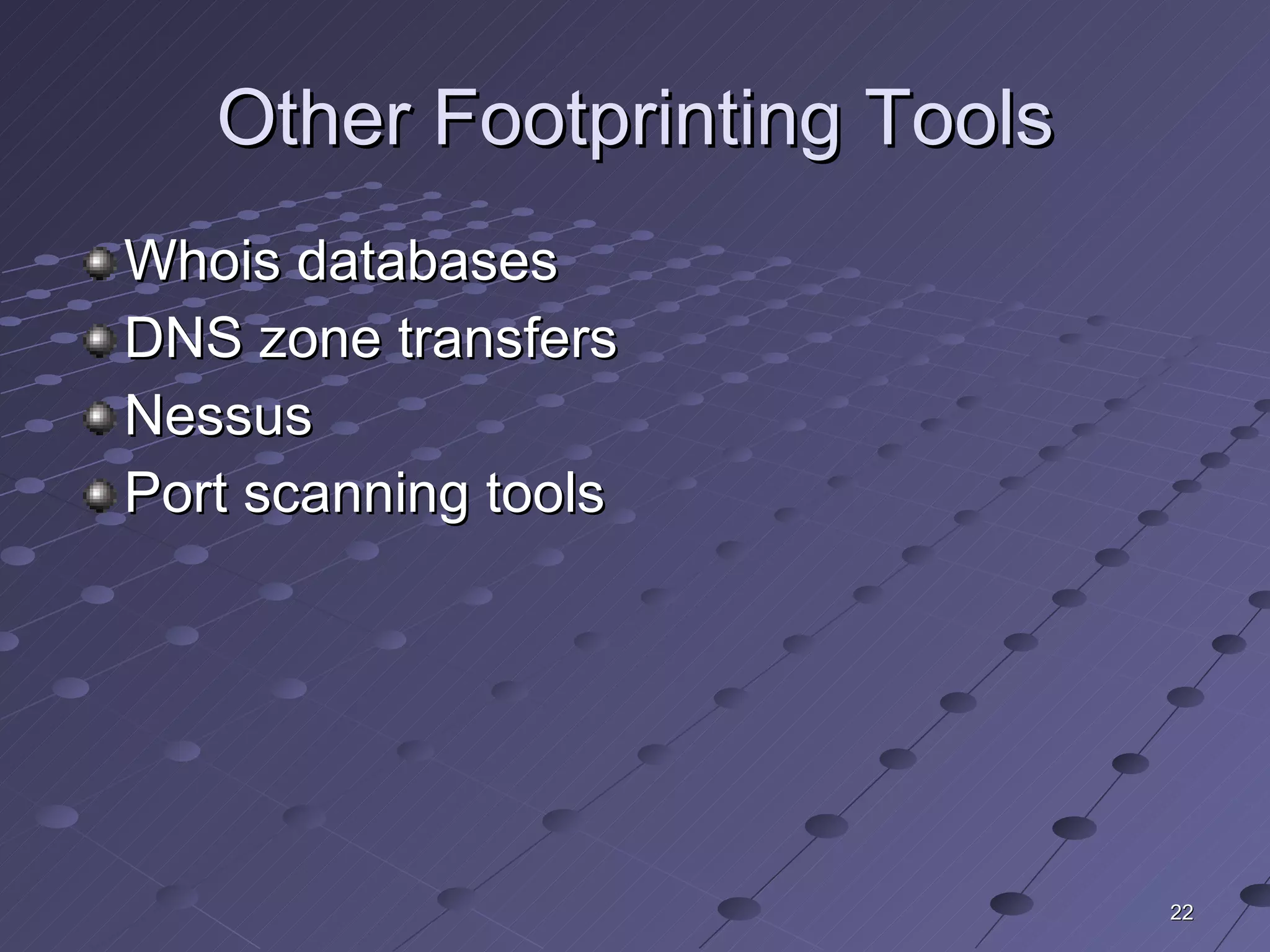 Other Footprinting Tools

Whois databases
DNS zone transfers
Nessus
Port scanning tools

22